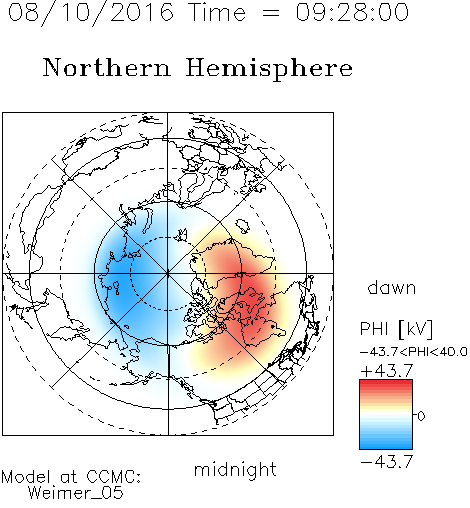 08/10/2016 Time = 09:28:00

Northern Hemisphere

dawn

PHI [kV]

-43.7<PHI<40.0

+43.7

0

-43.7

midnight

Model at CCMC:
Weimer_05